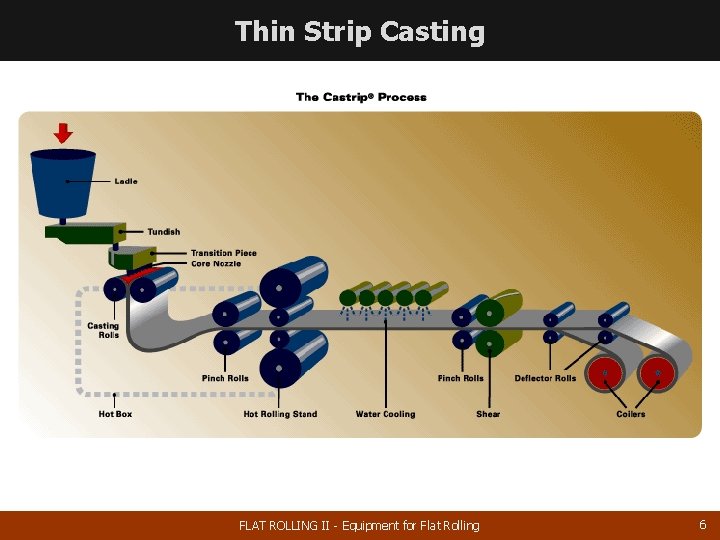 Thin Strip Casting

The Castrip® Process

Ladle

Tundish

Transition Piece

Core Nozzle

Casting Rolls

Pinch Rolls

Hot Box

Hot Rolling Stand

Water Cooling

Pinch Rolls

Shear

Deflector Rolls

Coilers

FLAT ROLLING II - Equipment for Flat Rolling

6